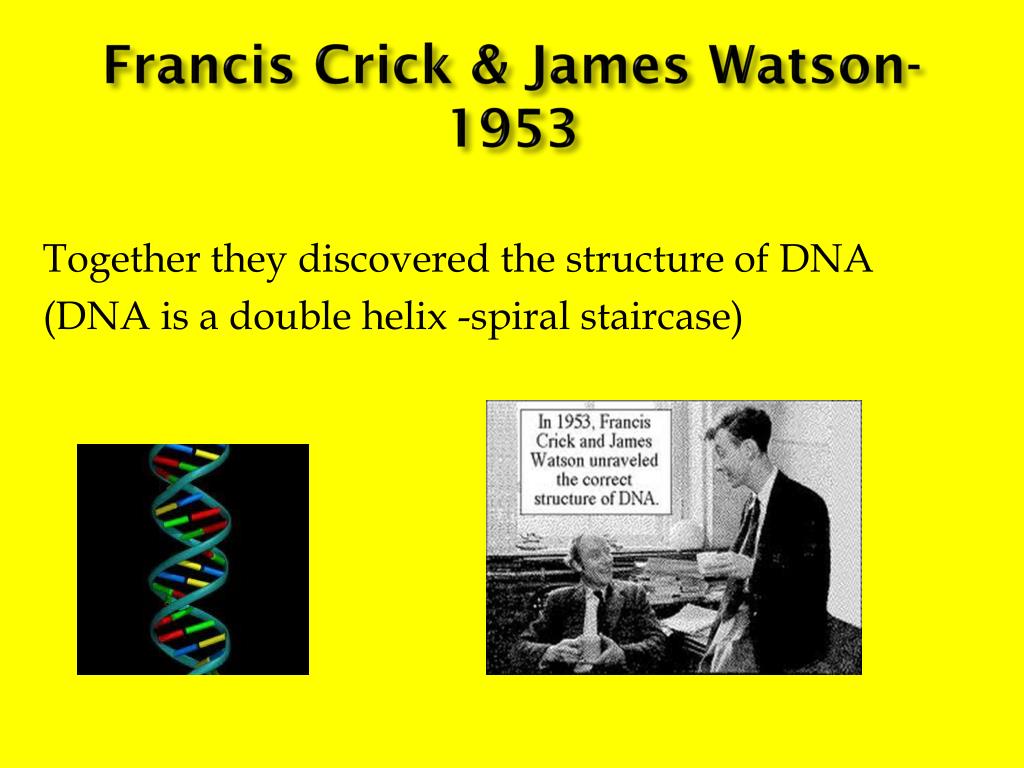 Francis Crick & James Watson-1953

Together they discovered the structure of DNA
(DNA is a double helix -spiral staircase)

In 1953, Francis Crick and James Watson unraveled the correct structure of DNA.